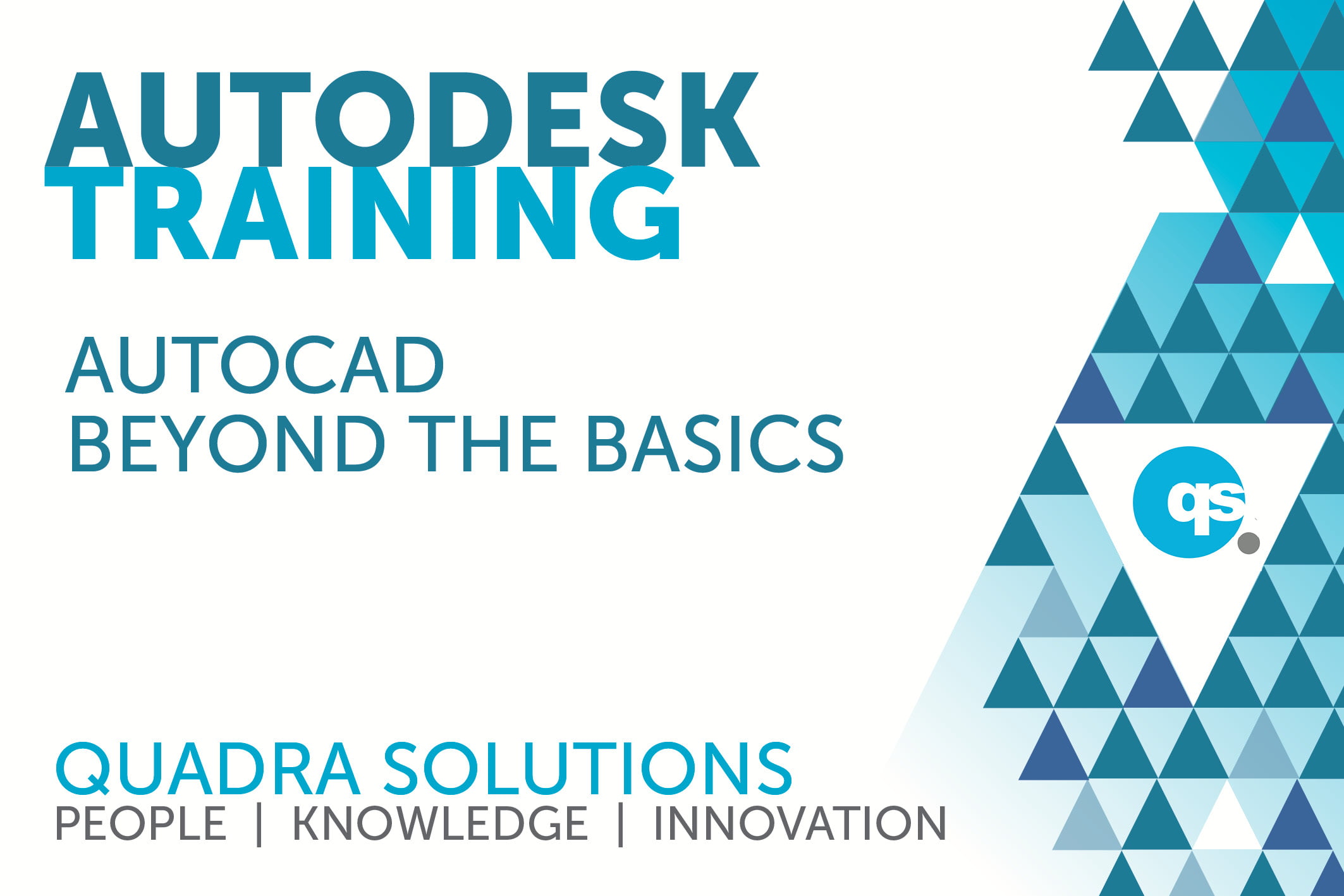 AUTODESK TRAINING

AUTOCAD
BEYOND THE BASICS

qs

QUADRA SOLUTIONS
PEOPLE | KNOWLEDGE | INNOVATION